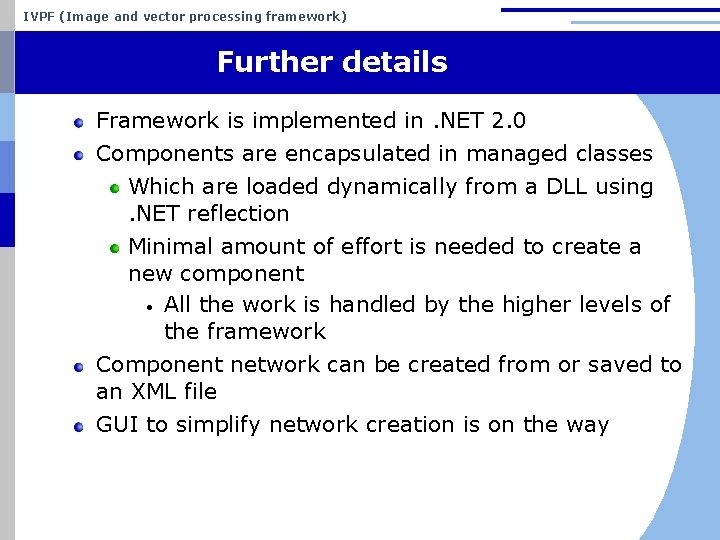 IVPF (Image and vector processing framework)

Further details

- Framework is implemented in .NET 2.0
- Components are encapsulated in managed classes
  - Which are loaded dynamically from a DLL using .NET reflection
  - Minimal amount of effort is needed to create a new component
    - All the work is handled by the higher levels of the framework
- Component network can be created from or saved to an XML file
- GUI to simplify network creation is on the way